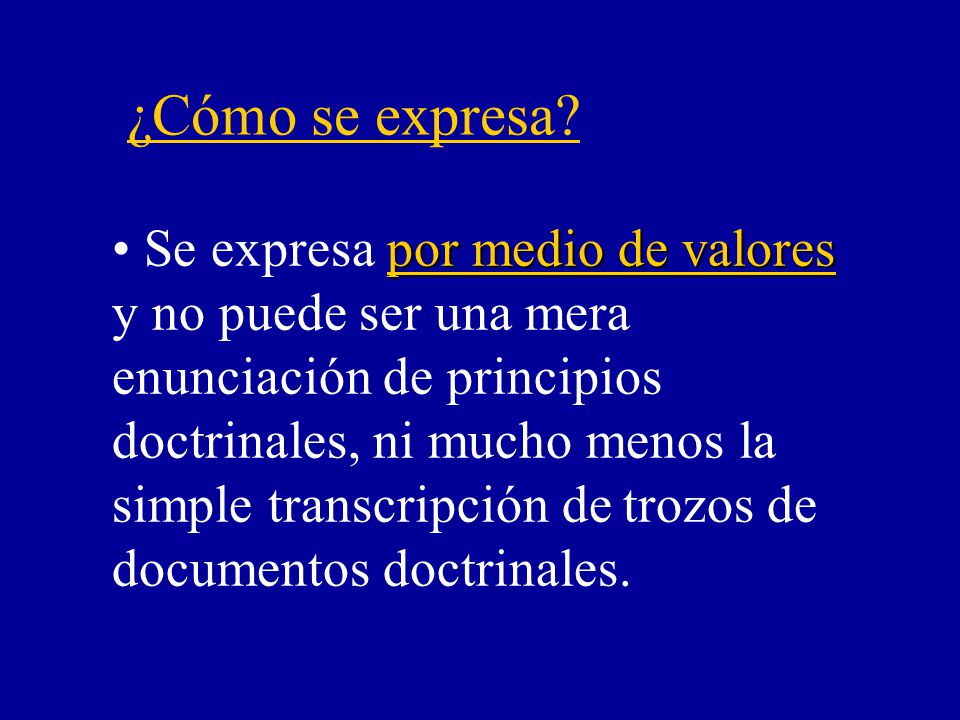 ¿Cómo se expresa?

• Se expresa por medio de valores y no puede ser una mera enunciación de principios doctrinales, ni mucho menos la simple transcripción de trozos de documentos doctrinales.